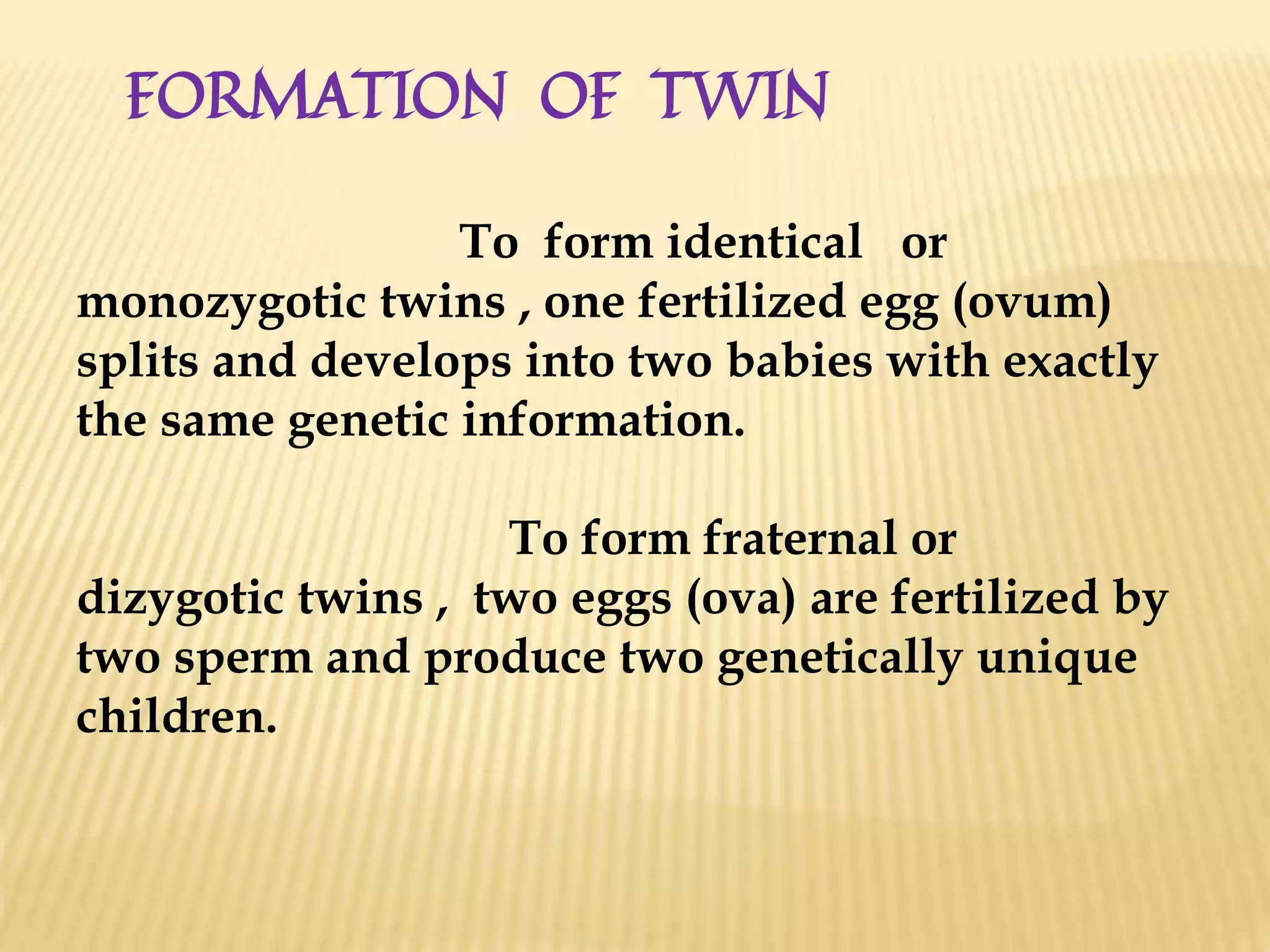 FORMATION OF TWIN

To form identical or monozygotic twins , one fertilized egg (ovum) splits and develops into two babies with exactly the same genetic information.

To form fraternal or dizygotic twins , two eggs (ova) are fertilized by two sperm and produce two genetically unique children.